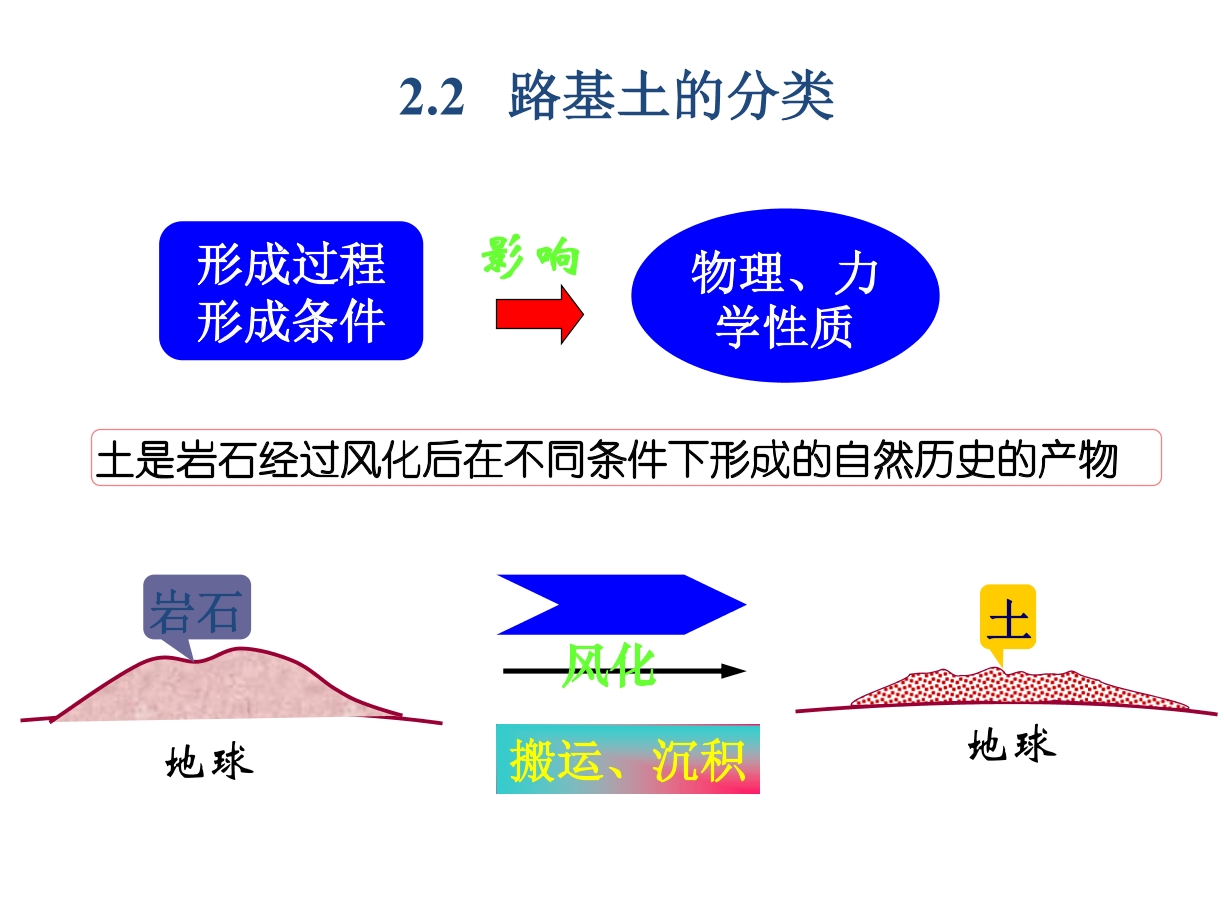 2.2 路基土的分类

形成过程
形成条件

影响

物理、力学性质

土是岩石经过风化后在不同条件下形成的自然历史的产物

岩石

地球

风化

搬运、沉积

土

地球